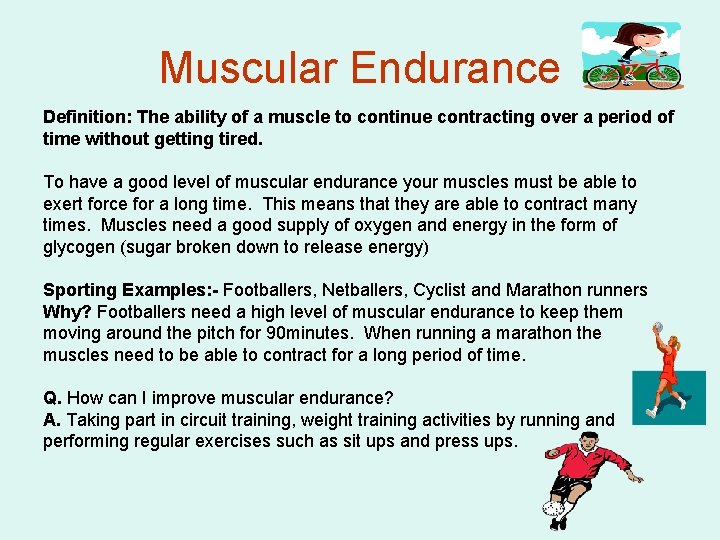 Muscular Endurance

Definition: The ability of a muscle to continue contracting over a period of time without getting tired.

To have a good level of muscular endurance your muscles must be able to exert force for a long time. This means that they are able to contract many times. Muscles need a good supply of oxygen and energy in the form of glycogen (sugar broken down to release energy)

Sporting Examples:- Footballers, Netballers, Cyclist and Marathon runners
Why? Footballers need a high level of muscular endurance to keep them moving around the pitch for 90minutes. When running a marathon the muscles need to be able to contract for a long period of time.

Q. How can I improve muscular endurance?
A. Taking part in circuit training, weight training activities by running and performing regular exercises such as sit ups and press ups.